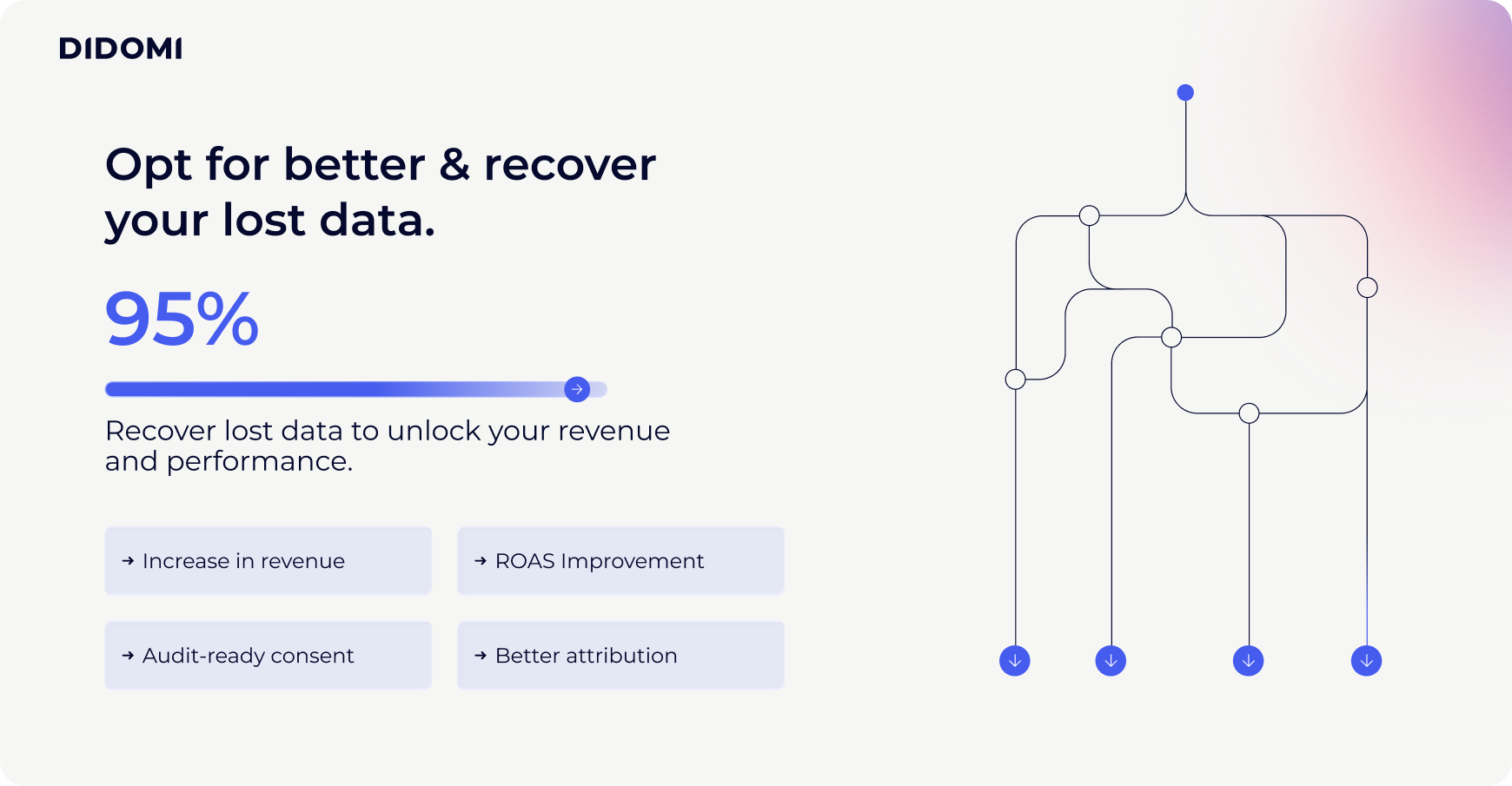 DIDOMI

Opt for better & recover your lost data.

95%

Recover lost data to unlock your revenue and performance.

→ Increase in revenue

→ ROAS Improvement

→ Audit-ready consent

→ Better attribution